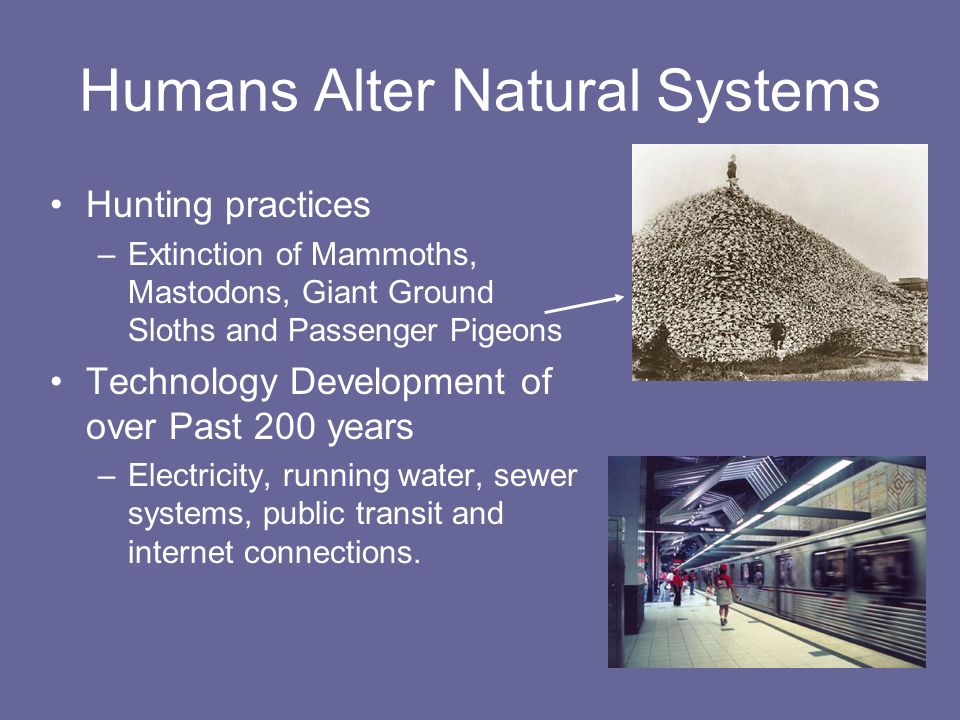 Humans Alter Natural Systems

• Hunting practices
– Extinction of Mammoths, Mastodons, Giant Ground Sloths and Passenger Pigeons

• Technology Development of over Past 200 years
– Electricity, running water, sewer systems, public transit and internet connections.